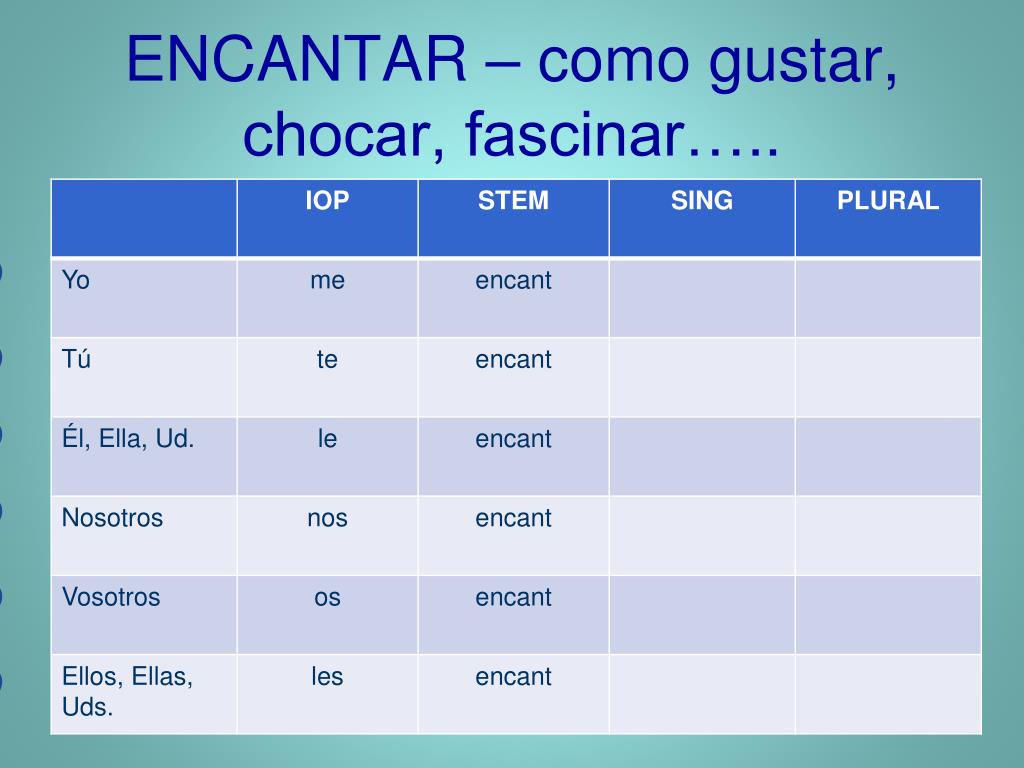 ENCANTAR – como gustar, chocar, fascinar…..

| | IOP | STEM | SING | PLURAL |
|---|---|---|---|---|
| Yo | me | encant | | |
| Tú | te | encant | | |
| Él, Ella, Ud. | le | encant | | |
| Nosotros | nos | encant | | |
| Vosotros | os | encant | | |
| Ellos, Ellas, Uds. | les | encant | | |